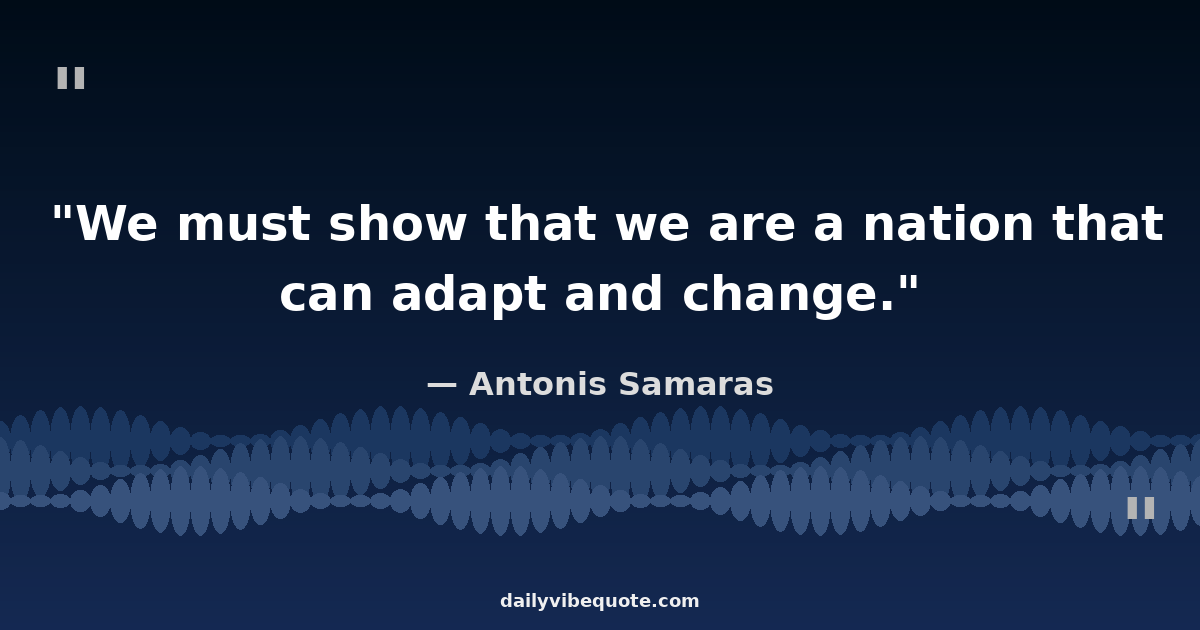 "

"We must show that we are a nation that can adapt and change."

— Antonis Samaras

"

dailyvibequote.com